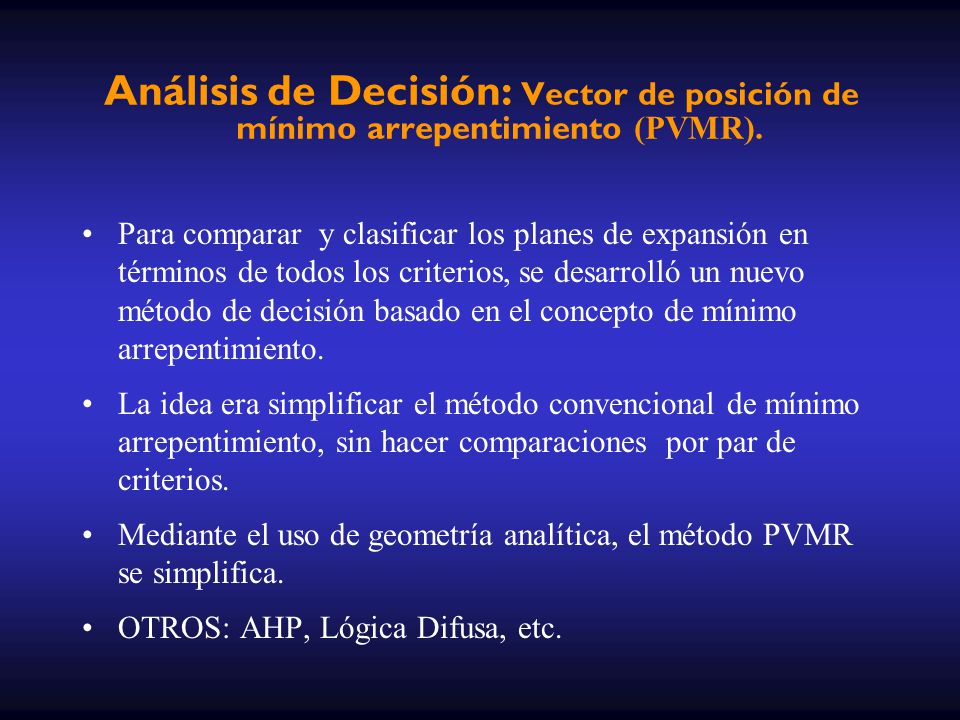 Análisis de Decisión: Vector de posición de mínimo arrepentimiento (PVMR).

• Para comparar y clasificar los planes de expansión en términos de todos los criterios, se desarrolló un nuevo método de decisión basado en el concepto de mínimo arrepentimiento.

• La idea era simplificar el método convencional de mínimo arrepentimiento, sin hacer comparaciones por par de criterios.

• Mediante el uso de geometría analítica, el método PVMR se simplifica.

• OTROS: AHP, Lógica Difusa, etc.